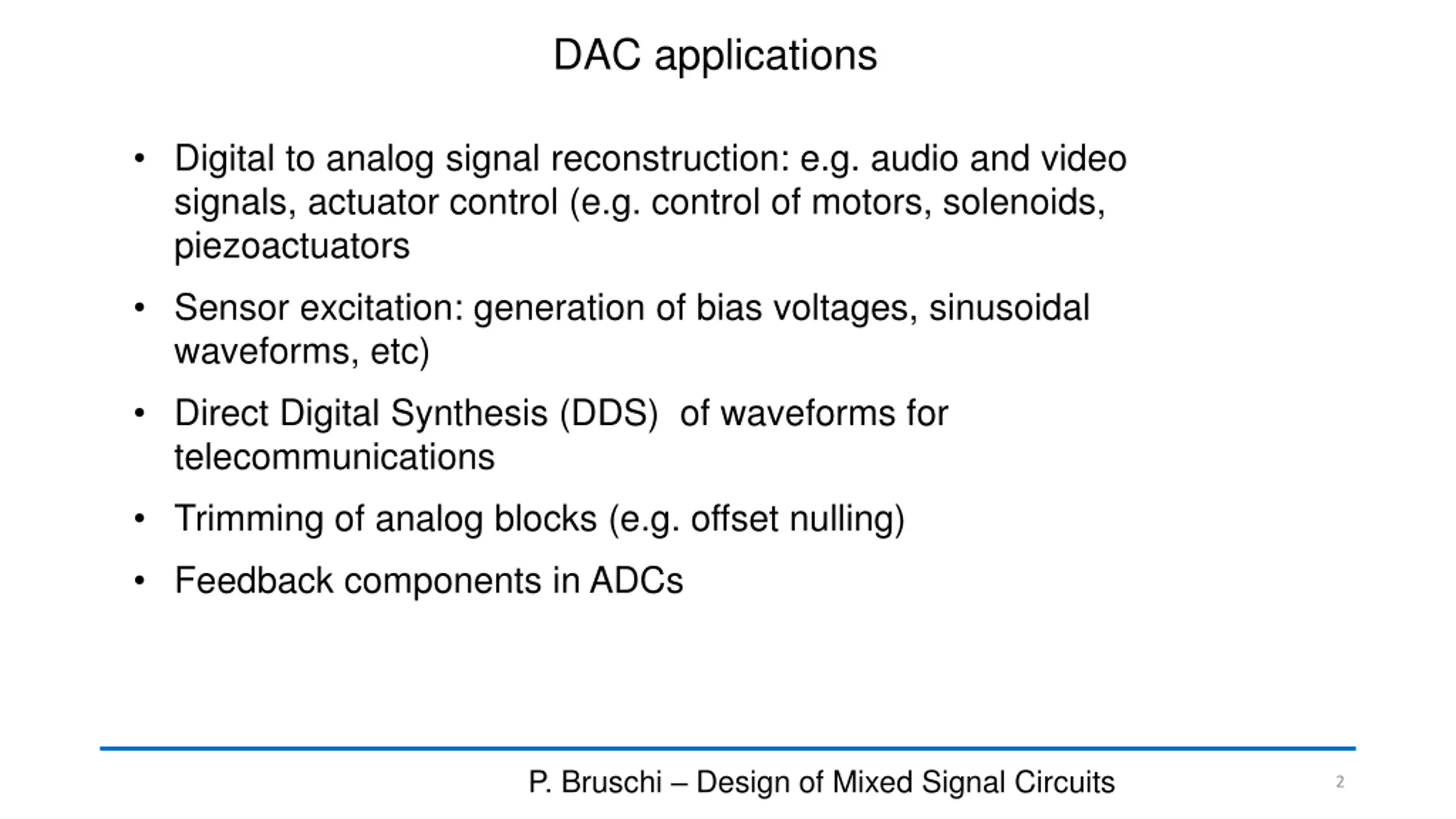 DAC applications

• Digital to analog signal reconstruction: e.g. audio and video signals, actuator control (e.g. control of motors, solenoids, piezoactuators

• Sensor excitation: generation of bias voltages, sinusoidal waveforms, etc)

• Direct Digital Synthesis (DDS) of waveforms for telecommunications

• Trimming of analog blocks (e.g. offset nulling)

• Feedback components in ADCs

P. Bruschi – Design of Mixed Signal Circuits

2